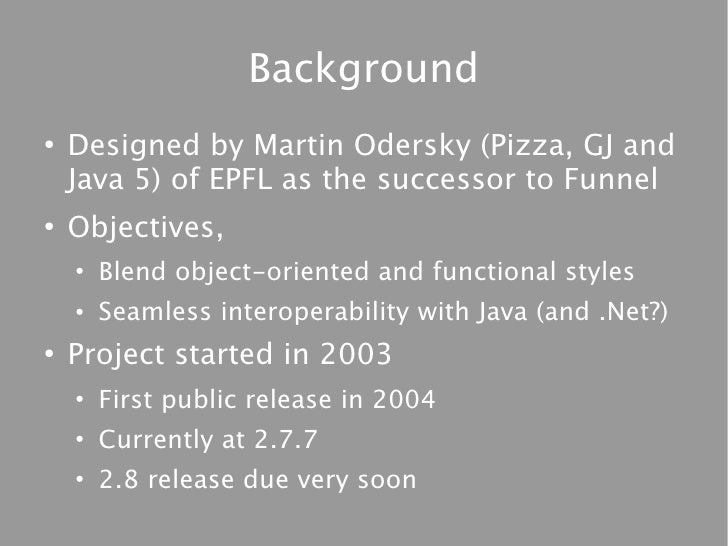 Background

• Designed by Martin Odersky (Pizza, GJ and Java 5) of EPFL as the successor to Funnel

• Objectives,

• Blend object-oriented and functional styles

• Seamless interoperability with Java (and .Net?)

• Project started in 2003

• First public release in 2004

• Currently at 2.7.7

• 2.8 release due very soon